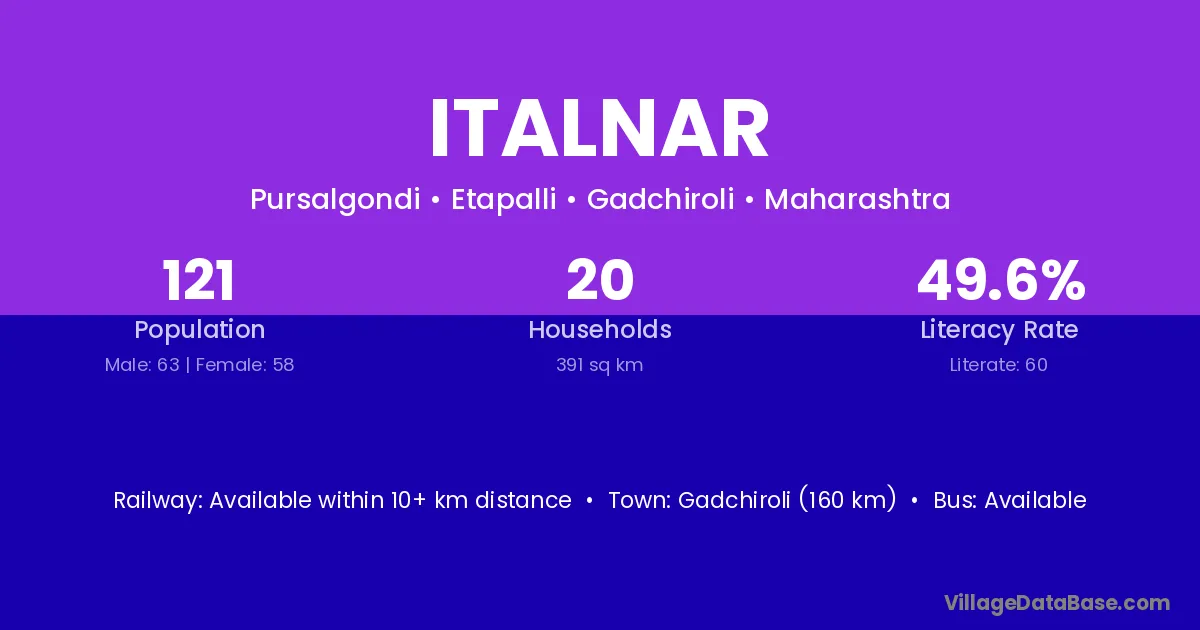 ITALNAR

Pursalgondi • Etapalli • Gadchiroli • Maharashtra

121
Population
Male: 63 | Female: 58

20
Households
391 sq km

49.6%
Literacy Rate
Literate: 60

Railway: Available within 10+ km distance • Town: Gadchiroli (160 km) • Bus: Available

VillageDataBase.com